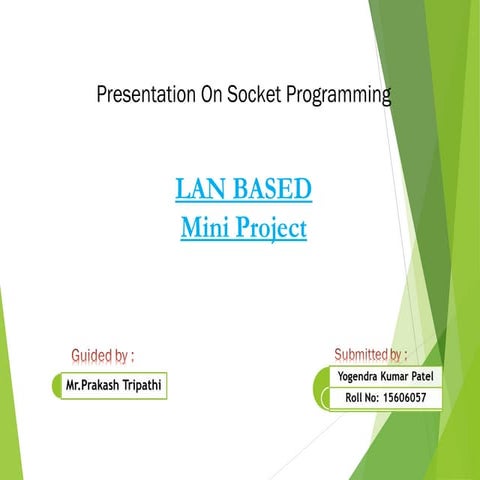 Presentation On Socket Programming

LAN BASED
Mini Project

Guided by :

Mr.Prakash Tripathi

Submitted by :

Yogendra Kumar Patel

Roll No: 15606057